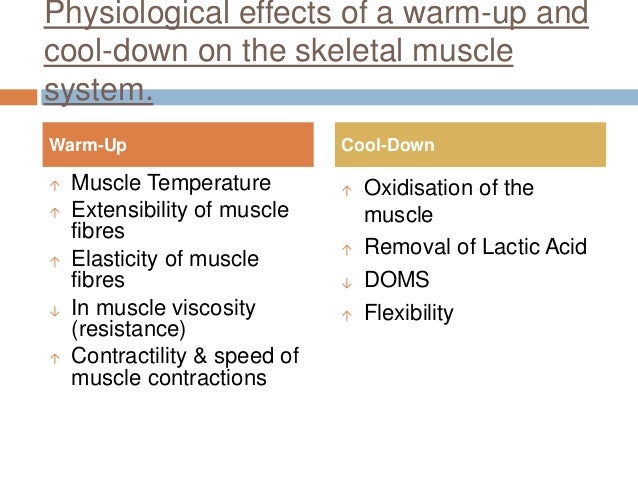 Physiological effects of a warm-up and cool-down on the skeletal muscle system.

Warm-Up

↑ Muscle Temperature
↑ Extensibility of muscle fibres
↑ Elasticity of muscle fibres
↓ In muscle viscosity (resistance)
↑ Contractility & speed of muscle contractions

Cool-Down

↑ Oxidisation of the muscle
↑ Removal of Lactic Acid
↓ DOMS
↑ Flexibility